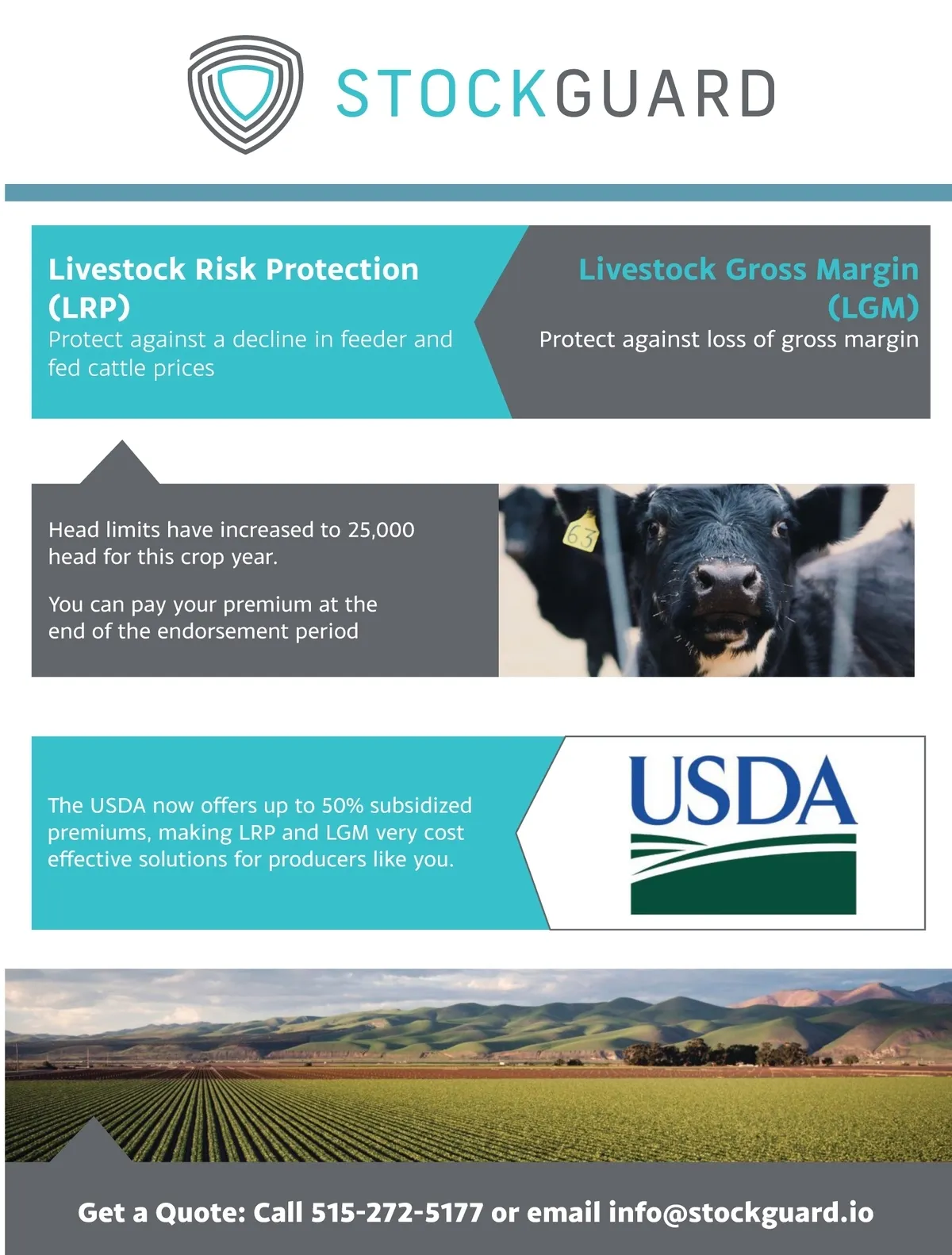 STOCKGUARD

Livestock Risk Protection (LRP)
Protect against a decline in feeder and fed cattle prices

Livestock Gross Margin (LGM)
Protect against loss of gross margin

Head limits have increased to 25,000 head for this crop year.

You can pay your premium at the end of the endorsement period

63

The USDA now offers up to 50% subsidized premiums, making LRP and LGM very cost effective solutions for producers like you.

USDA

Get a Quote: Call 515-272-5177 or email info@stockguard.io